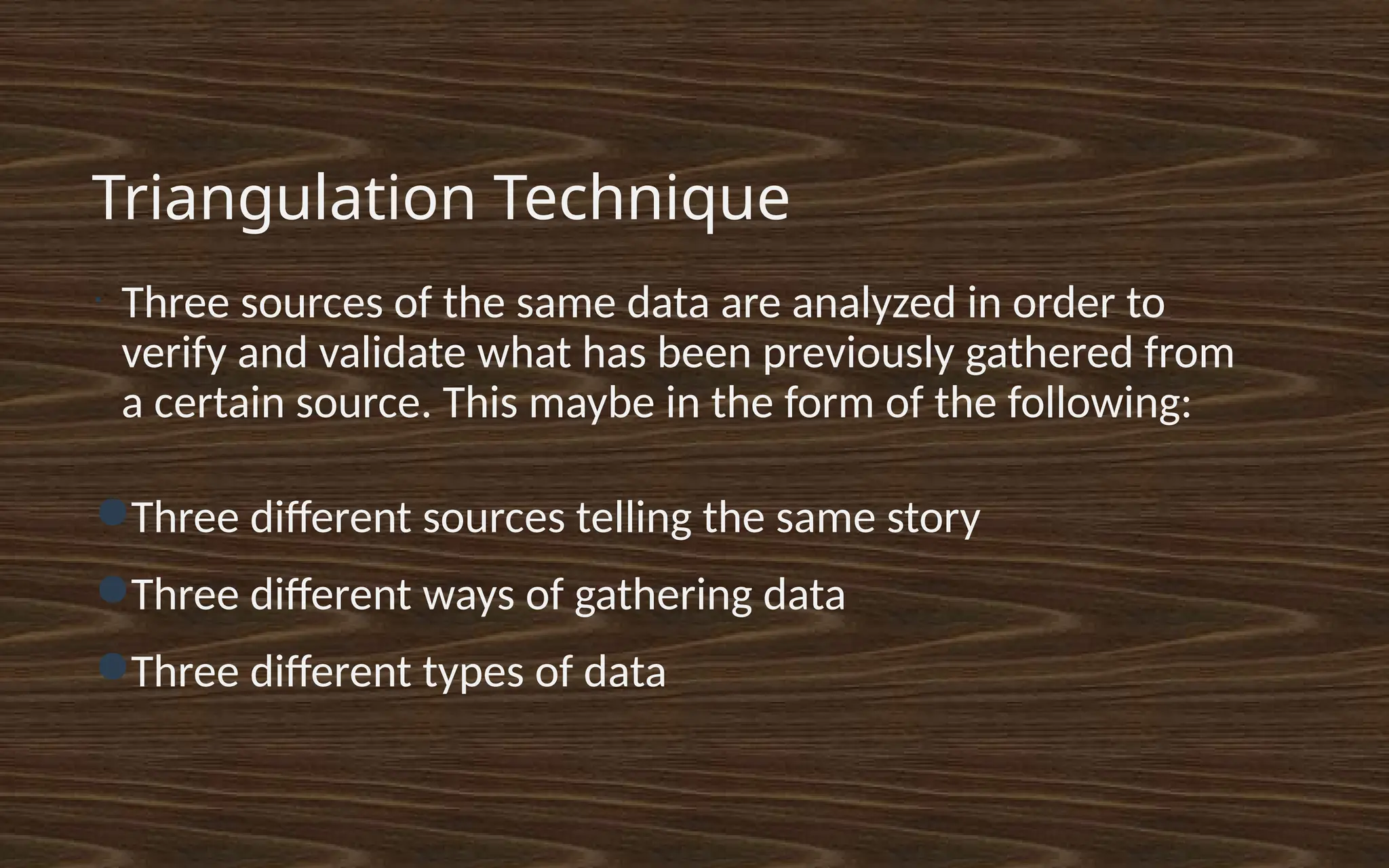 Triangulation Technique

Three sources of the same data are analyzed in order to verify and validate what has been previously gathered from a certain source. This maybe in the form of the following:

Three different sources telling the same story

Three different ways of gathering data

Three different types of data